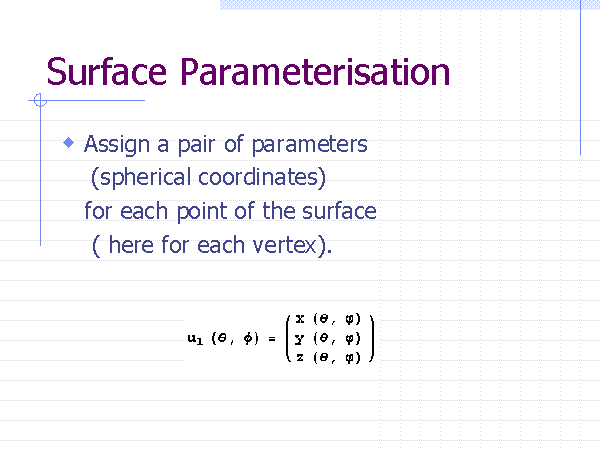 Surface Parameterisation

Assign a pair of parameters (spherical coordinates) for each point of the surface ( here for each vertex).

$u_1(\theta, \phi) = \begin{pmatrix} x(\theta, \varphi) \\ y(\theta, \varphi) \\ z(\theta, \varphi) \end{pmatrix}$